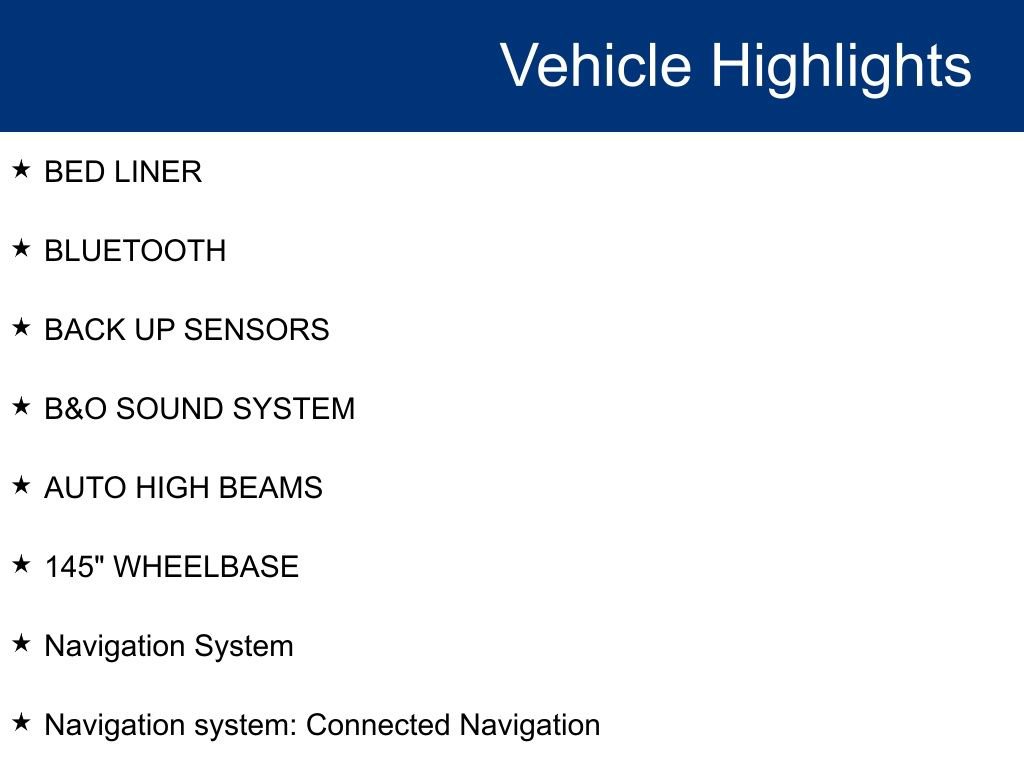 Vehicle Highlights

★ BED LINER

★ BLUETOOTH

★ BACK UP SENSORS

★ B&O SOUND SYSTEM

★ AUTO HIGH BEAMS

★ 145" WHEELBASE

★ Navigation System

★ Navigation system: Connected Navigation